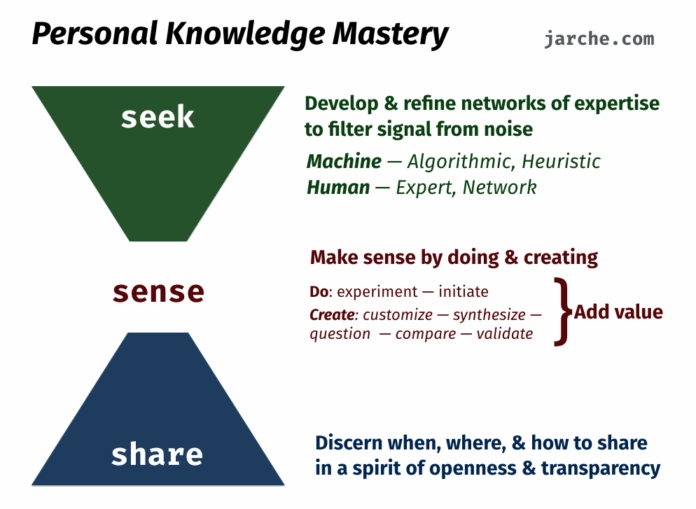 Personal Knowledge Mastery

jarche.com

seek

Develop & refine networks of expertise to filter signal from noise

Machine — Algorithmic, Heuristic
Human — Expert, Network

sense

Make sense by doing & creating

Do: experiment — initiate
Create: customize — synthesize — question — compare — validate

Add value

share

Discern when, where, & how to share in a spirit of openness & transparency